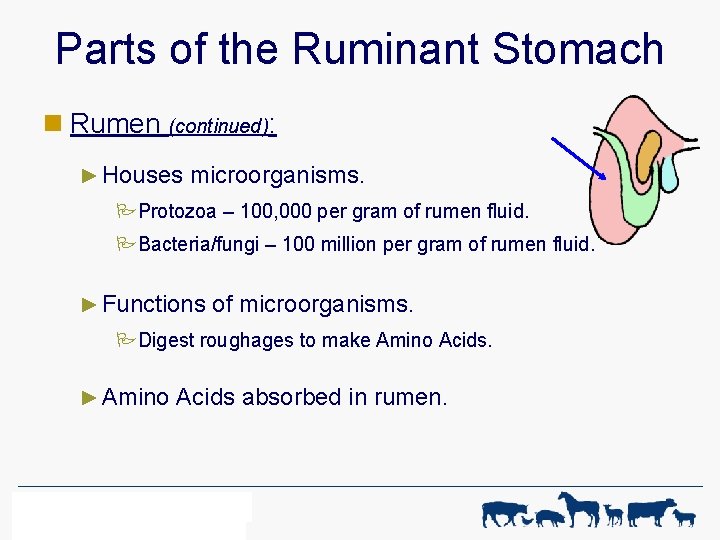 Parts of the Ruminant Stomach

Rumen (continued):

Houses microorganisms.

Protozoa – 100,000 per gram of rumen fluid.

Bacteria/fungi – 100 million per gram of rumen fluid.

Functions of microorganisms.

Digest roughages to make Amino Acids.

Amino Acids absorbed in rumen.